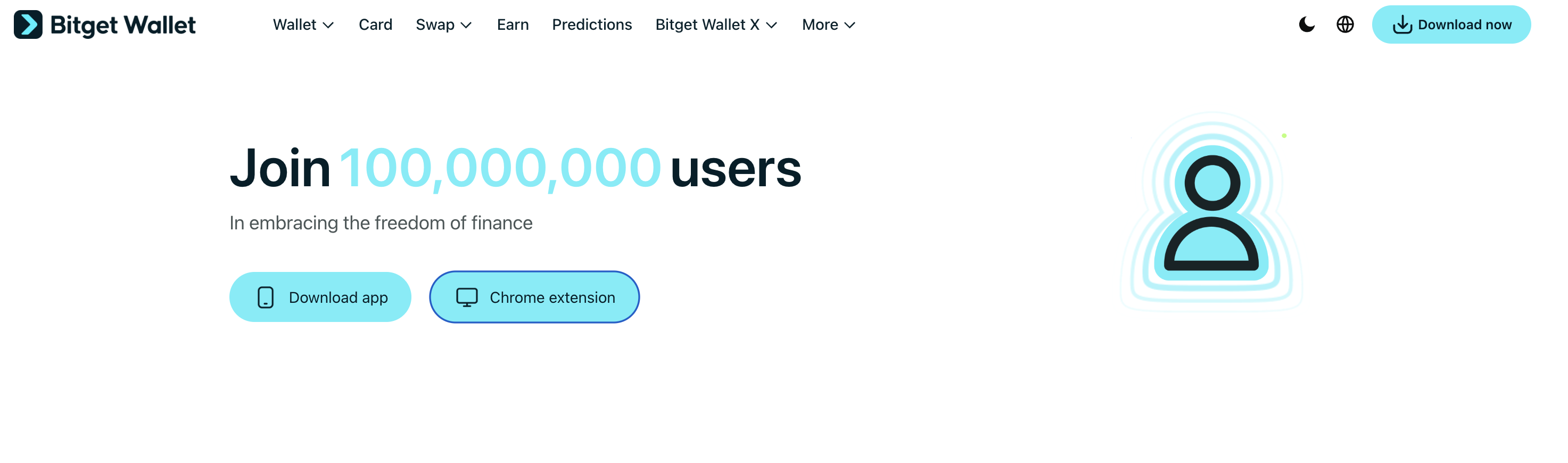 Bitget Wallet

Wallet Card Swap Earn Predictions Bitget Wallet X More

Download now

Join 100,000,000 users

In embracing the freedom of finance

Download app

Chrome extension